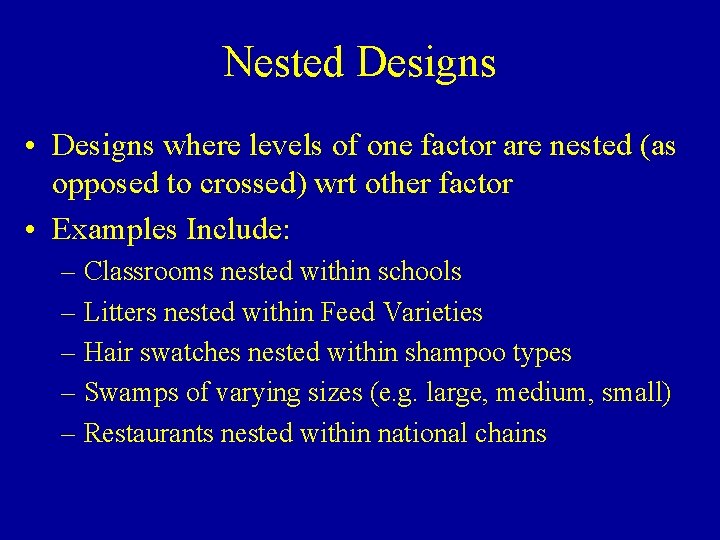 Nested Designs

• Designs where levels of one factor are nested (as opposed to crossed) wrt other factor
• Examples Include:
– Classrooms nested within schools
– Litters nested within Feed Varieties
– Hair swatches nested within shampoo types
– Swamps of varying sizes (e.g. large, medium, small)
– Restaurants nested within national chains